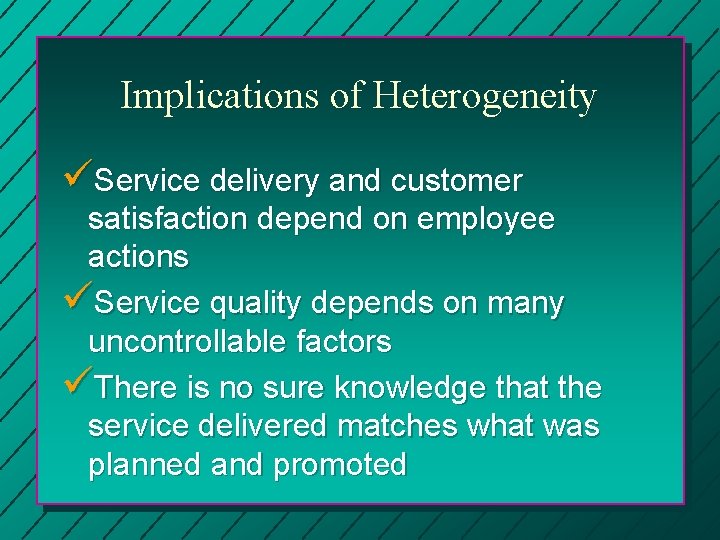 Implications of Heterogeneity

✓Service delivery and customer satisfaction depend on employee actions

✓Service quality depends on many uncontrollable factors

✓There is no sure knowledge that the service delivered matches what was planned and promoted